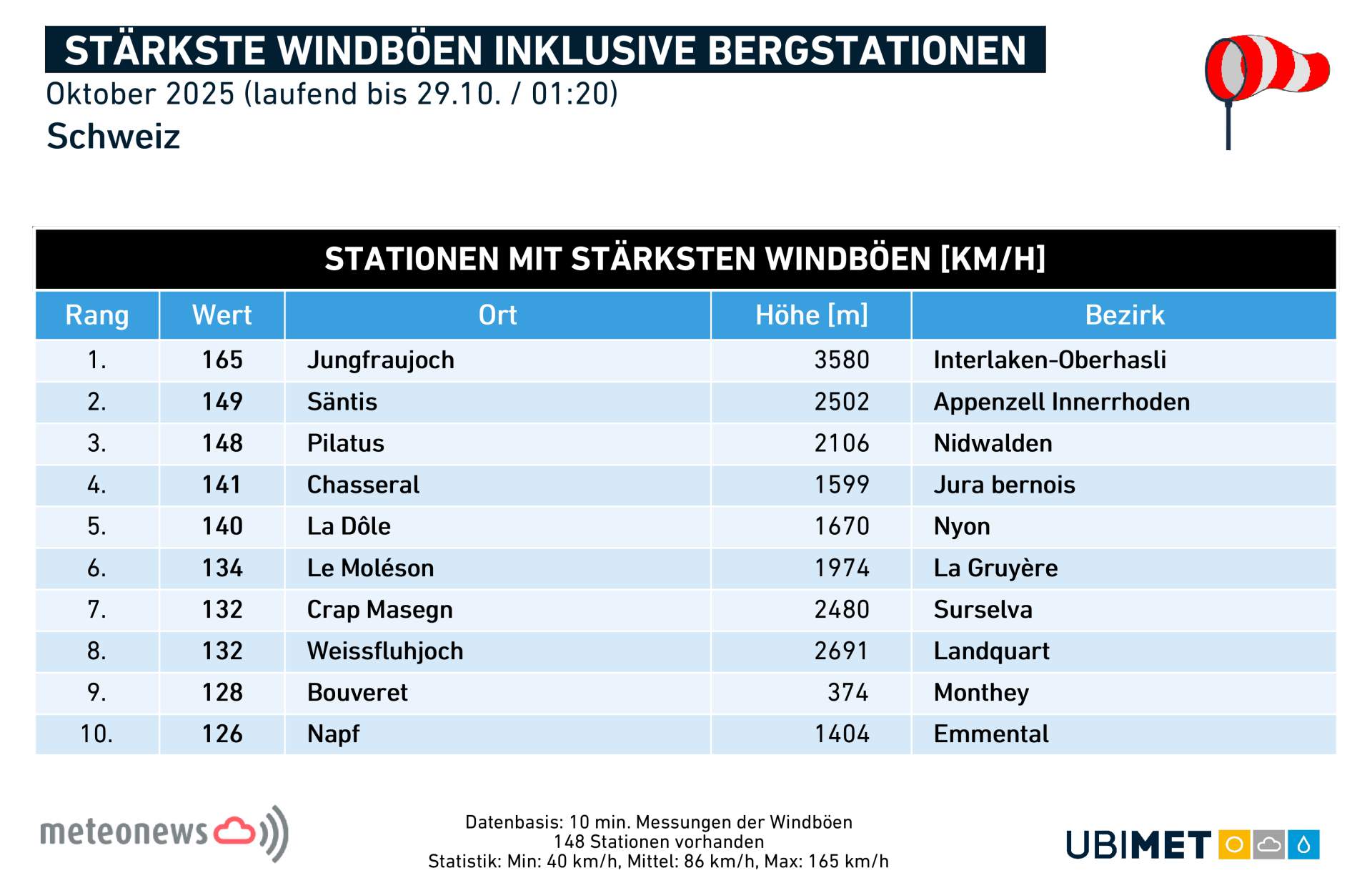 STÄRKSTE WINDBÖEN INKLUSIVE BERGSTATIONEN
Oktober 2025 (laufend bis 29.10. / 01:20)
Schweiz

STATIONEN MIT STÄRKSTEN WINDBÖEN [KM/H]

| Rang | Wert | Ort | Höhe [m] | Bezirk |
|---|---|---|---|---|
| 1. | 165 | Jungfraujoch | 3580 | Interlaken-Oberhasli |
| 2. | 149 | Säntis | 2502 | Appenzell Innerrhoden |
| 3. | 148 | Pilatus | 2106 | Nidwalden |
| 4. | 141 | Chasseral | 1599 | Jura bernois |
| 5. | 140 | La Dôle | 1670 | Nyon |
| 6. | 134 | Le Moléson | 1974 | La Gruyère |
| 7. | 132 | Crap Masegn | 2480 | Surselva |
| 8. | 132 | Weissfluhjoch | 2691 | Landquart |
| 9. | 128 | Bouveret | 374 | Monthey |
| 10. | 126 | Napf | 1404 | Emmental |

meteonews

Datenbasis: 10 min. Messungen der Windböen
148 Stationen vorhanden
Statistik: Min: 40 km/h, Mittel: 86 km/h, Max: 165 km/h

UBIMET